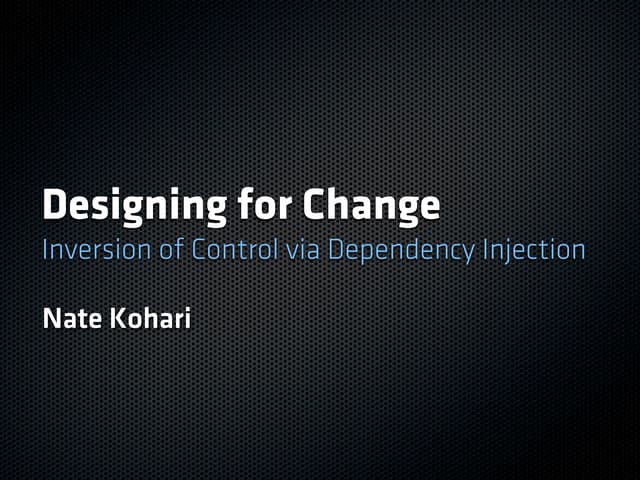 Designing for Change
Inversion of Control via Dependency Injection

Nate Kohari